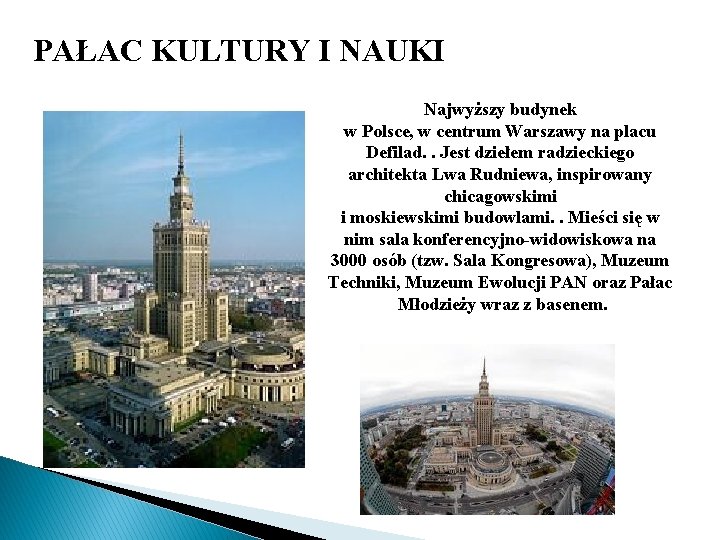 PAŁAC KULTURY I NAUKI

Najwyższy budynek w Polsce, w centrum Warszawy na placu Defilad. . Jest dziełem radzieckiego architekta Lwa Rudniewa, inspirowany chicagowskimi i moskiewskimi budowlami. . Mieści się w nim sala konferencyjno-widowiskowa na 3000 osób (tzw. Sala Kongresowa), Muzeum Techniki, Muzeum Ewolucji PAN oraz Pałac Młodzieży wraz z basenem.